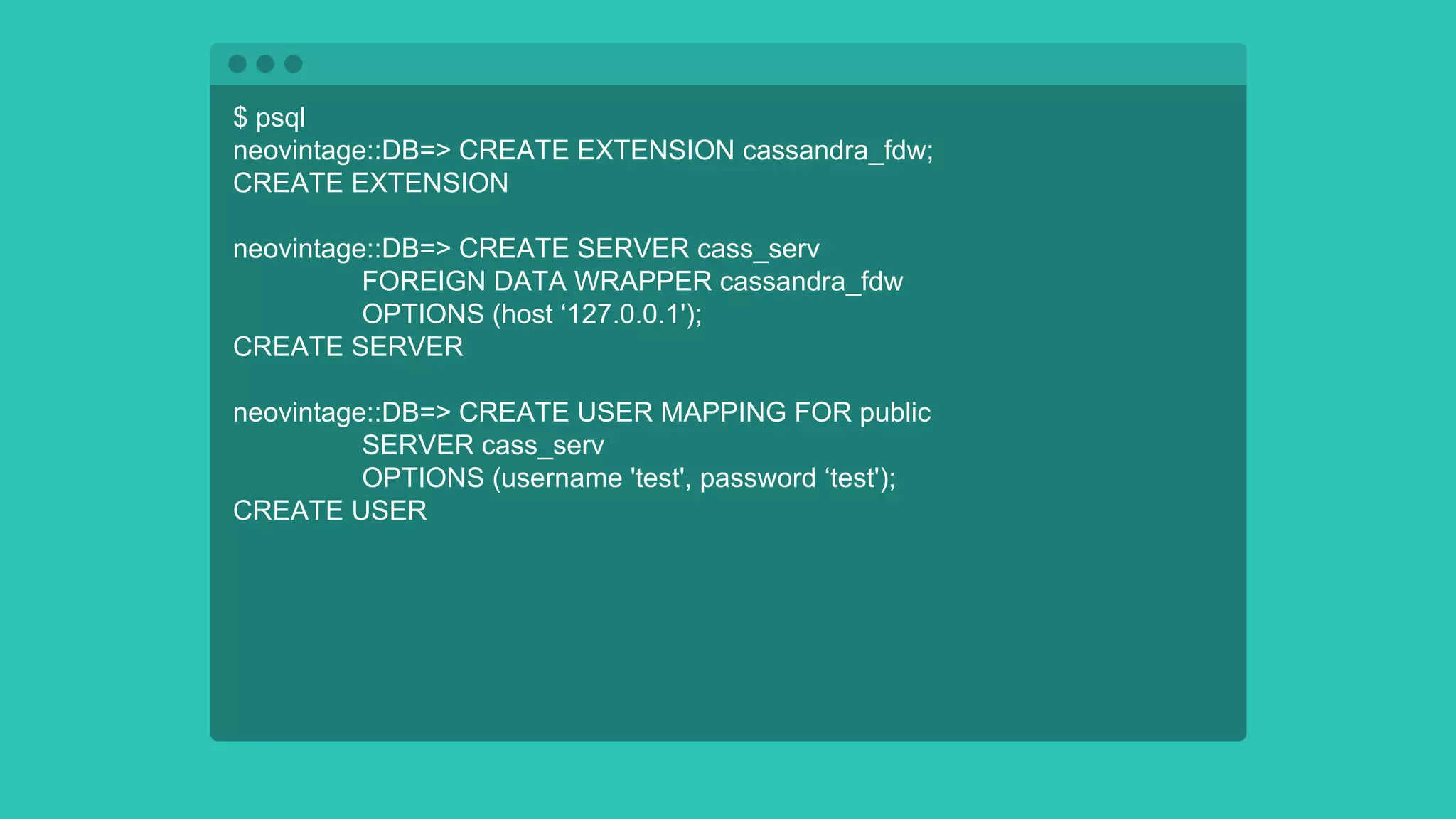 $ psql
neovintage::DB=> CREATE EXTENSION cassandra_fdw;
CREATE EXTENSION

neovintage::DB=> CREATE SERVER cass_serv
FOREIGN DATA WRAPPER cassandra_fdw
OPTIONS (host ‘127.0.0.1');
CREATE SERVER

neovintage::DB=> CREATE USER MAPPING FOR public
SERVER cass_serv
OPTIONS (username 'test', password ‘test');
CREATE USER